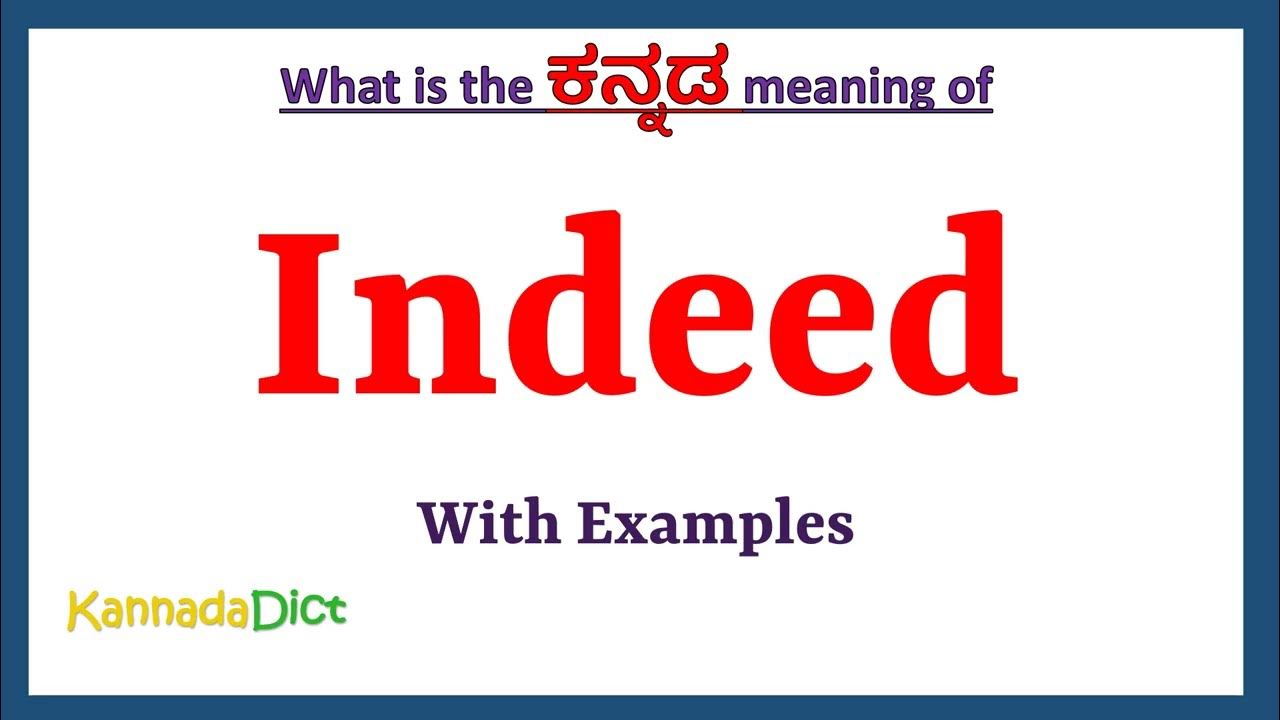 What is the ಕನ್ನಡ meaning of

Indeed

With Examples

KannadaDict